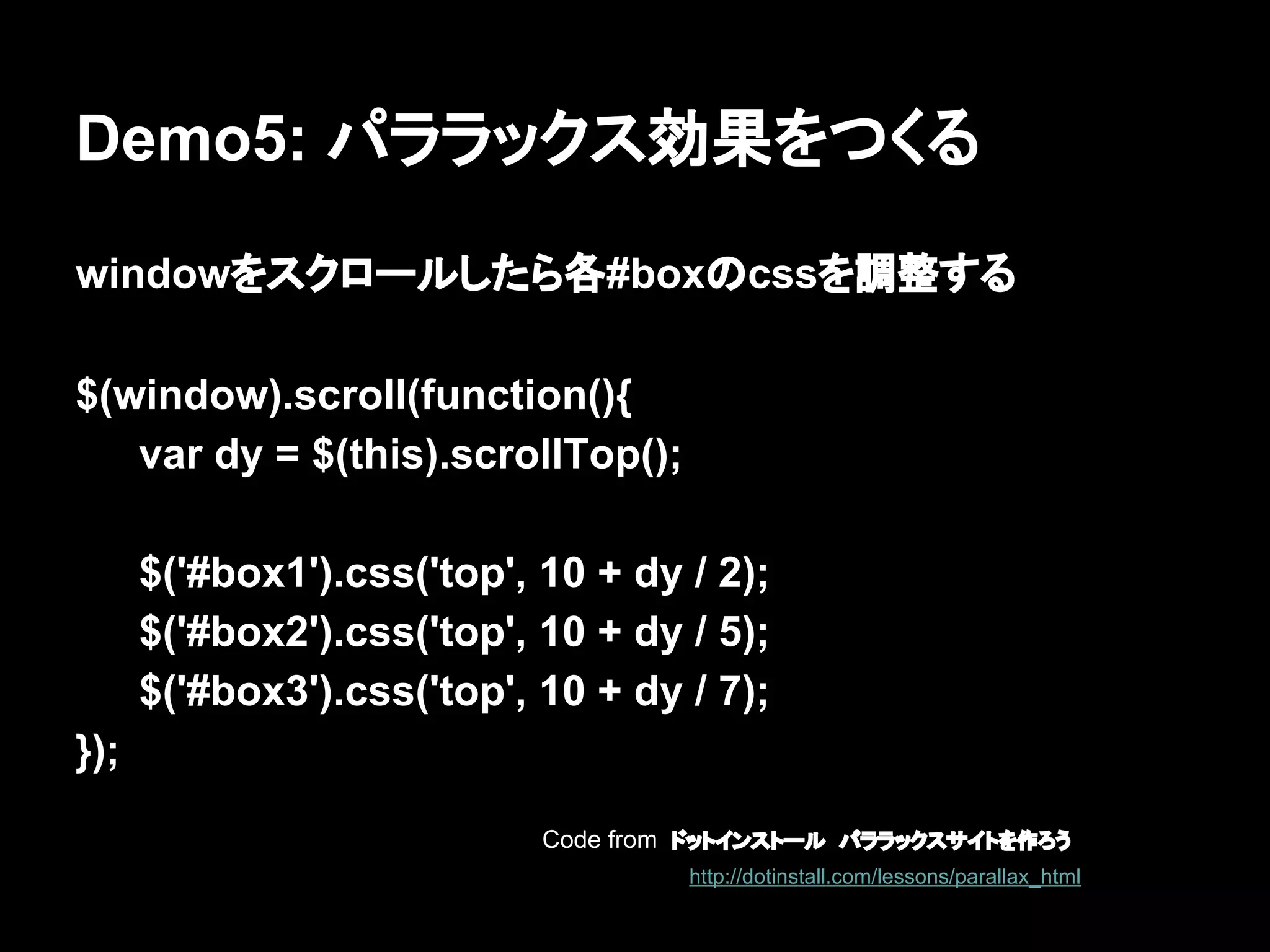 Demo5: パララックス効果をつくる

windowをスクロールしたら各#boxのcssを調整する

$(window).scroll(function(){
var dy = $(this).scrollTop();

$('#box1').css('top', 10 + dy / 2);
$('#box2').css('top', 10 + dy / 5);
$('#box3').css('top', 10 + dy / 7);
});

Code from ドットインストール パララックスサイトを作ろう
http://dotinstall.com/lessons/parallax_html